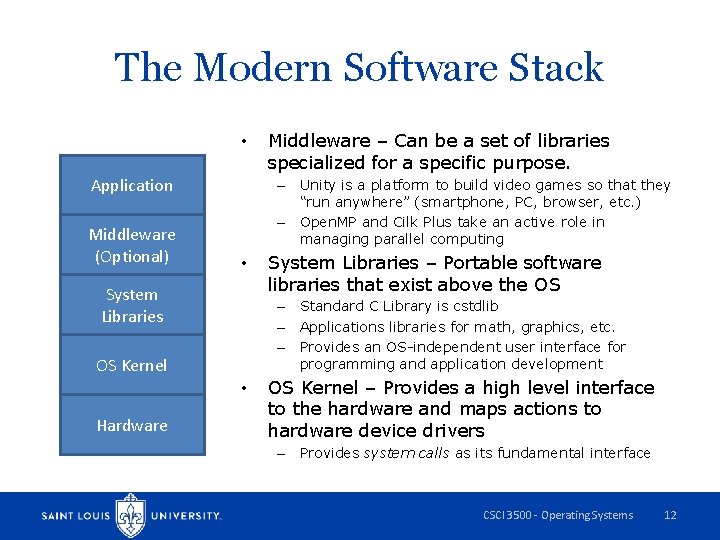 The Modern Software Stack

Application

Middleware (Optional)

System Libraries

OS Kernel

Hardware

• Middleware – Can be a set of libraries specialized for a specific purpose.
– Unity is a platform to build video games so that they "run anywhere" (smartphone, PC, browser, etc.)
– OpenMP and Cilk Plus take an active role in managing parallel computing

• System Libraries – Portable software libraries that exist above the OS
– Standard C Library is cstdlib
– Applications libraries for math, graphics, etc.
– Provides an OS-independent user interface for programming and application development

• OS Kernel – Provides a high level interface to the hardware and maps actions to hardware device drivers
– Provides system calls as its fundamental interface

SAINT LOUIS UNIVERSITY.

CSCI 3500 - Operating Systems 12